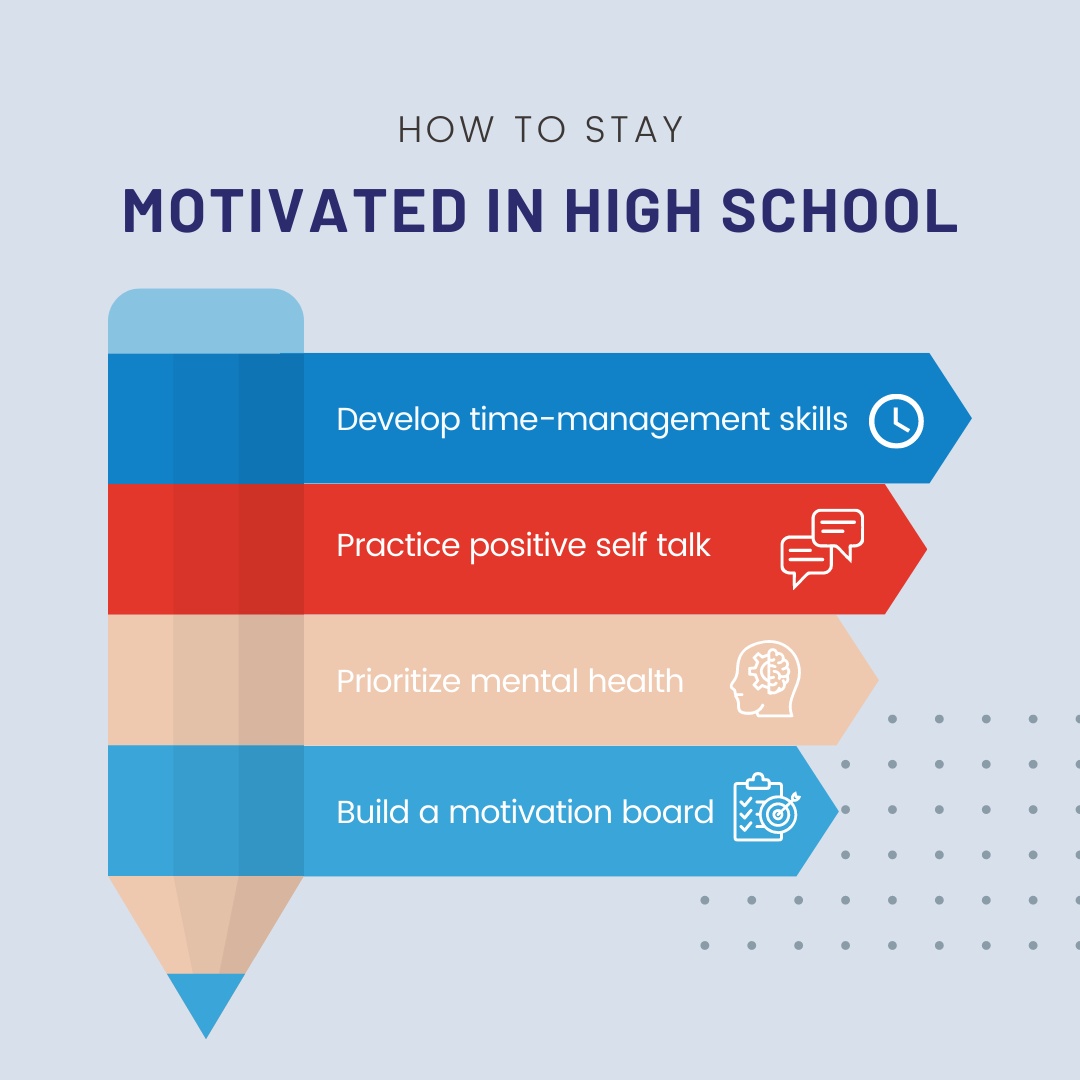 HOW TO STAY

MOTIVATED IN HIGH SCHOOL

Develop time-management skills

Practice positive self talk

Prioritize mental health

Build a motivation board